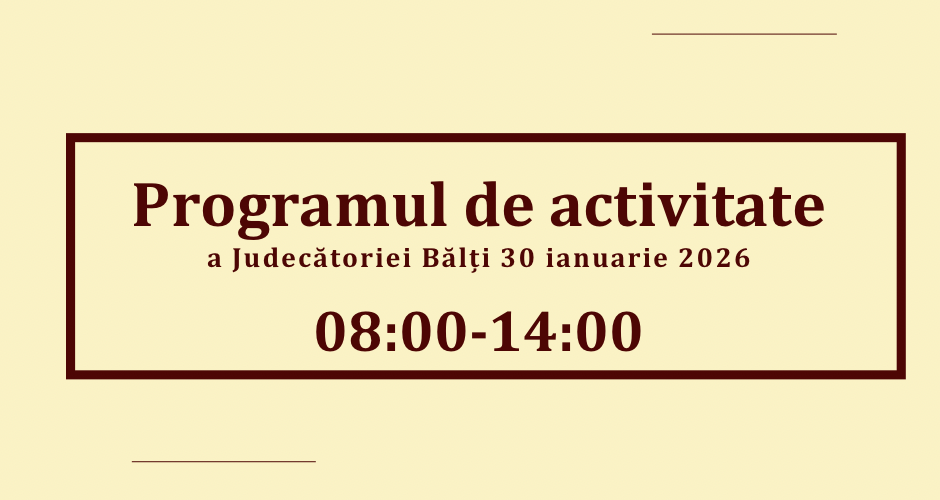 Programul de activitate
a Judecătoriei Bălți 30 ianuarie 2026
08:00-14:00